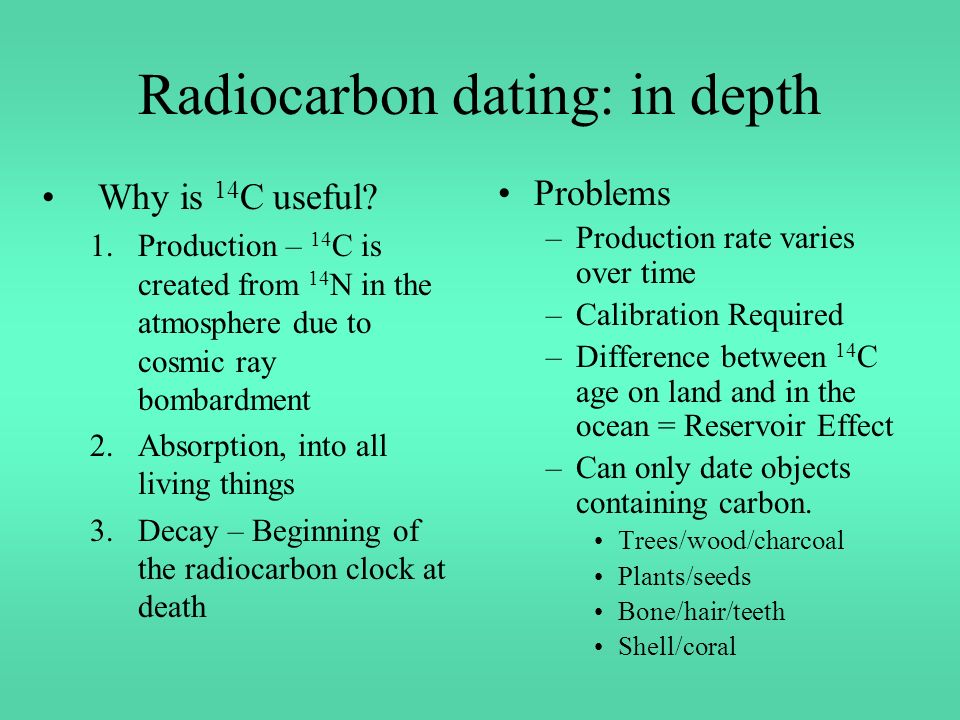 Radiocarbon dating: in depth

• Why is $^{14}C$ useful?
1. Production – $^{14}C$ is created from $^{14}N$ in the atmosphere due to cosmic ray bombardment
2. Absorption, into all living things
3. Decay – Beginning of the radiocarbon clock at death

• Problems
– Production rate varies over time
– Calibration Required
– Difference between $^{14}C$ age on land and in the ocean = Reservoir Effect
– Can only date objects containing carbon.
• Trees/wood/charcoal
• Plants/seeds
• Bone/hair/teeth
• Shell/coral